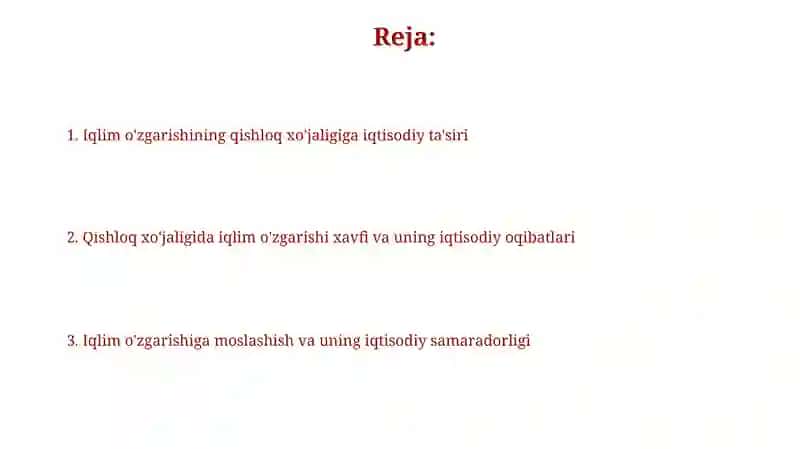 Reja:

1. Iqlim o'zgarishining qishloq xo'jaligiga iqtisodiy ta'siri

2. Qishloq xo'jaligida iqlim o'zgarishi xavfi va uning iqtisodiy oqibatlari

3. Iqlim o'zgarishiga moslashish va uning iqtisodiy samaradorligi